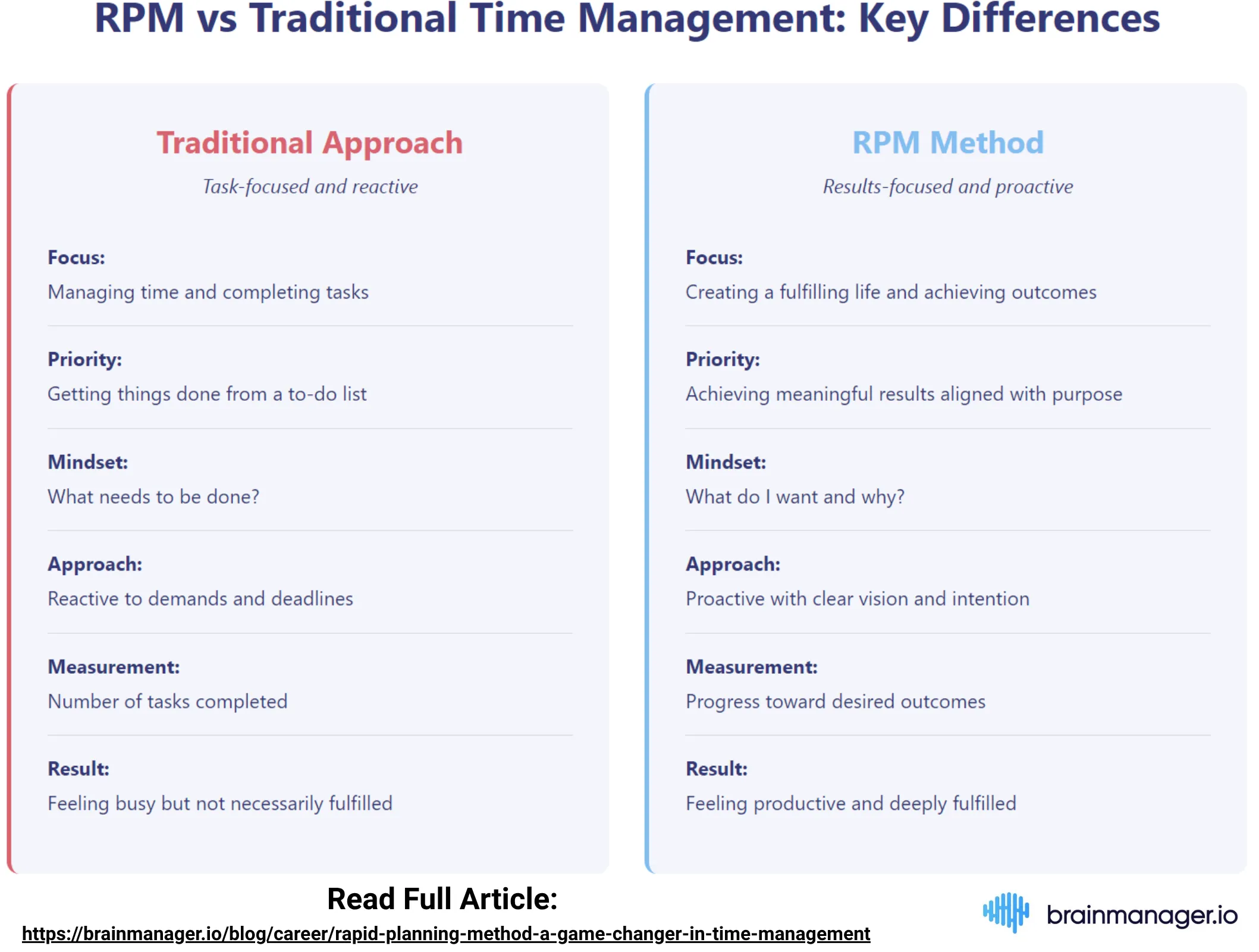 RPM vs Traditional Time Management: Key Differences

Traditional Approach

Task-focused and reactive

Focus:
Managing time and completing tasks

Priority:
Getting things done from a to-do list

Mindset:
What needs to be done?

Approach:
Reactive to demands and deadlines

Measurement:
Number of tasks completed

Result:
Feeling busy but not necessarily fulfilled

RPM Method

Results-focused and proactive

Focus:
Creating a fulfilling life and achieving outcomes

Priority:
Achieving meaningful results aligned with purpose

Mindset:
What do I want and why?

Approach:
Proactive with clear vision and intention

Measurement:
Progress toward desired outcomes

Result:
Feeling productive and deeply fulfilled

Read Full Article:
https://brainmanager.io/blog/career/rapid-planning-method-a-game-changer-in-time-management

brainmanager.io